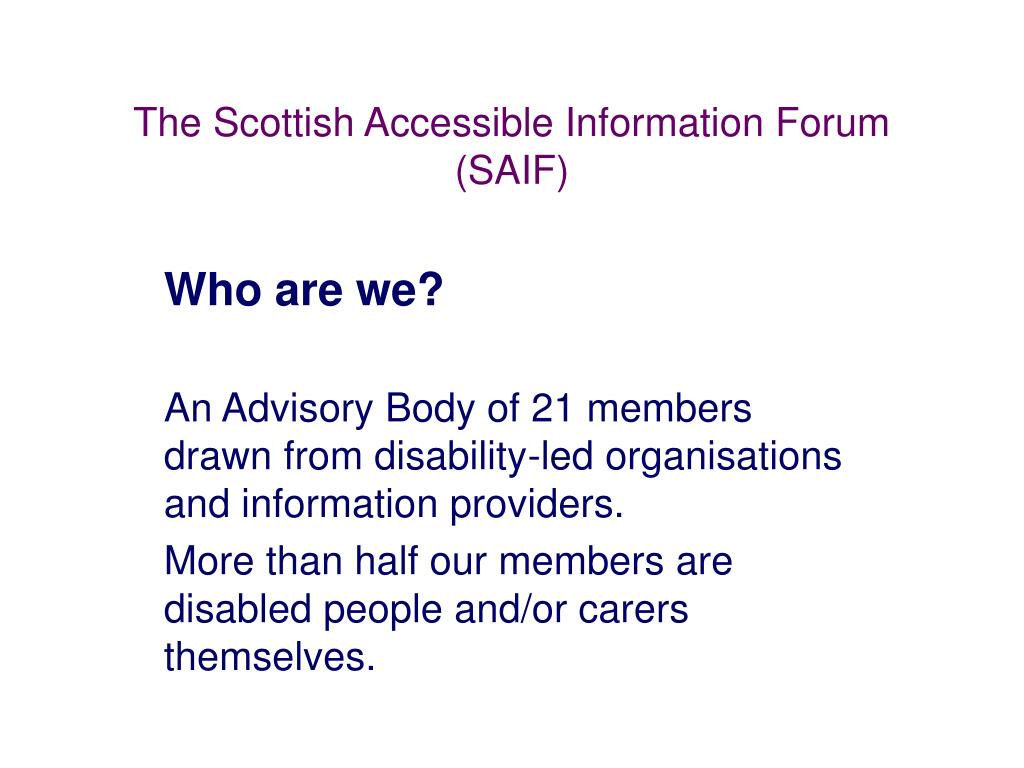 The Scottish Accessible Information Forum (SAIF)

Who are we?

An Advisory Body of 21 members drawn from disability-led organisations and information providers.

More than half our members are disabled people and/or carers themselves.